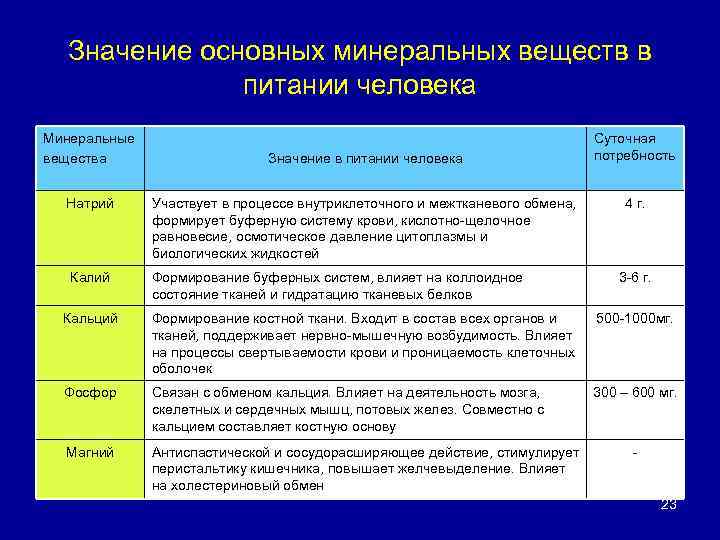 Значение основных минеральных веществ в питании человека

| Минеральные вещества | Значение в питании человека | Суточная потребность |
|---|---|---|
| Натрий | Участвует в процессе внутриклеточного и межтканевого обмена, формирует буферную систему крови, кислотно-щелочное равновесие, осмотическое давление цитоплазмы и биологических жидкостей | 4 г. |
| Калий | Формирование буферных систем, влияет на коллоидное состояние тканей и гидратацию тканевых белков | 3-6 г. |
| Кальций | Формирование костной ткани. Входит в состав всех органов и тканей, поддерживает нервно-мышечную возбудимость. Влияет на процессы свертываемости крови и проницаемость клеточных оболочек | 500-1000мг. |
| Фосфор | Связан с обменом кальция. Влияет на деятельность мозга, скелетных и сердечных мышц, потовых желез. Совместно с кальцием составляет костную основу | 300 – 600 мг. |
| Магний | Антиспастической и сосудорасширяющее действие, стимулирует перистальтику кишечника, повышает желчевыделение. Влияет на холестериновый обмен | - |

23